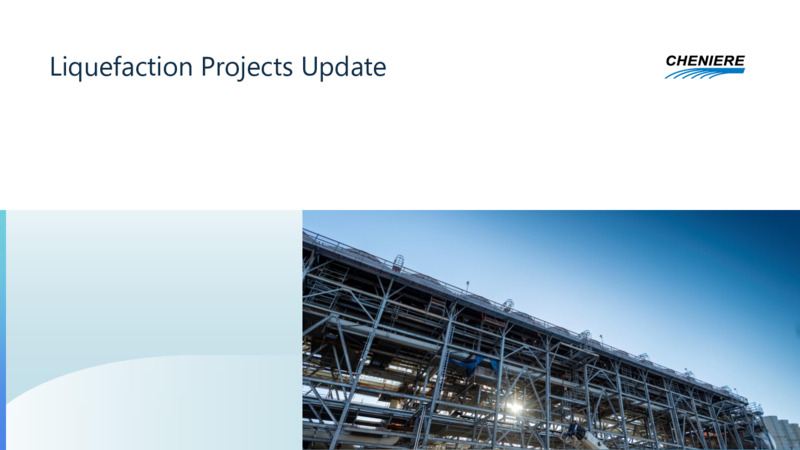 Liquefaction Projects Update

CHENIERE